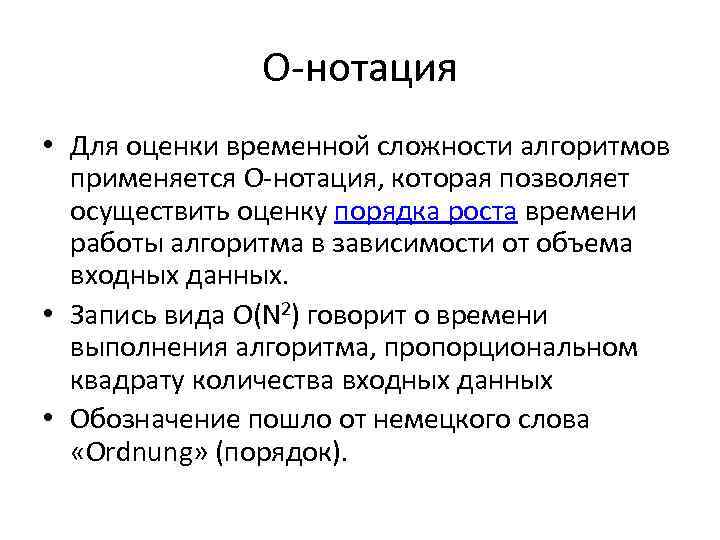 О-нотация

• Для оценки временной сложности алгоритмов применяется О-нотация, которая позволяет осуществить оценку порядка роста времени работы алгоритма в зависимости от объема входных данных.

• Запись вида $O(N^2)$ говорит о времени выполнения алгоритма, пропорциональном квадрату количества входных данных

• Обозначение пошло от немецкого слова «Ordnung» (порядок).